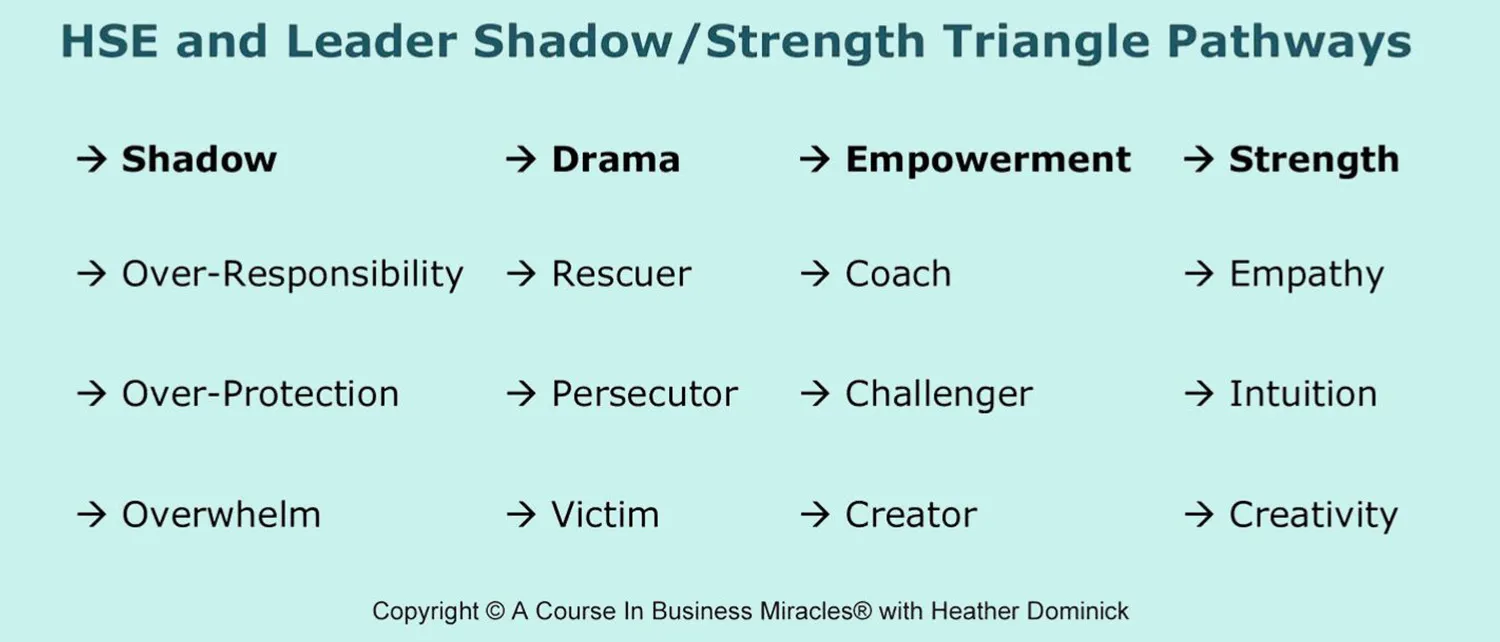 HSE and Leader Shadow/Strength Triangle Pathways

| → **Shadow** | → **Drama** | → **Empowerment** | → **Strength** |
|---|---|---|---|
| → Over-Responsibility | → Rescuer | → Coach | → Empathy |
| → Over-Protection | → Persecutor | → Challenger | → Intuition |
| → Overwhelm | → Victim | → Creator | → Creativity |

Copyright © A Course In Business Miracles® with Heather Dominick